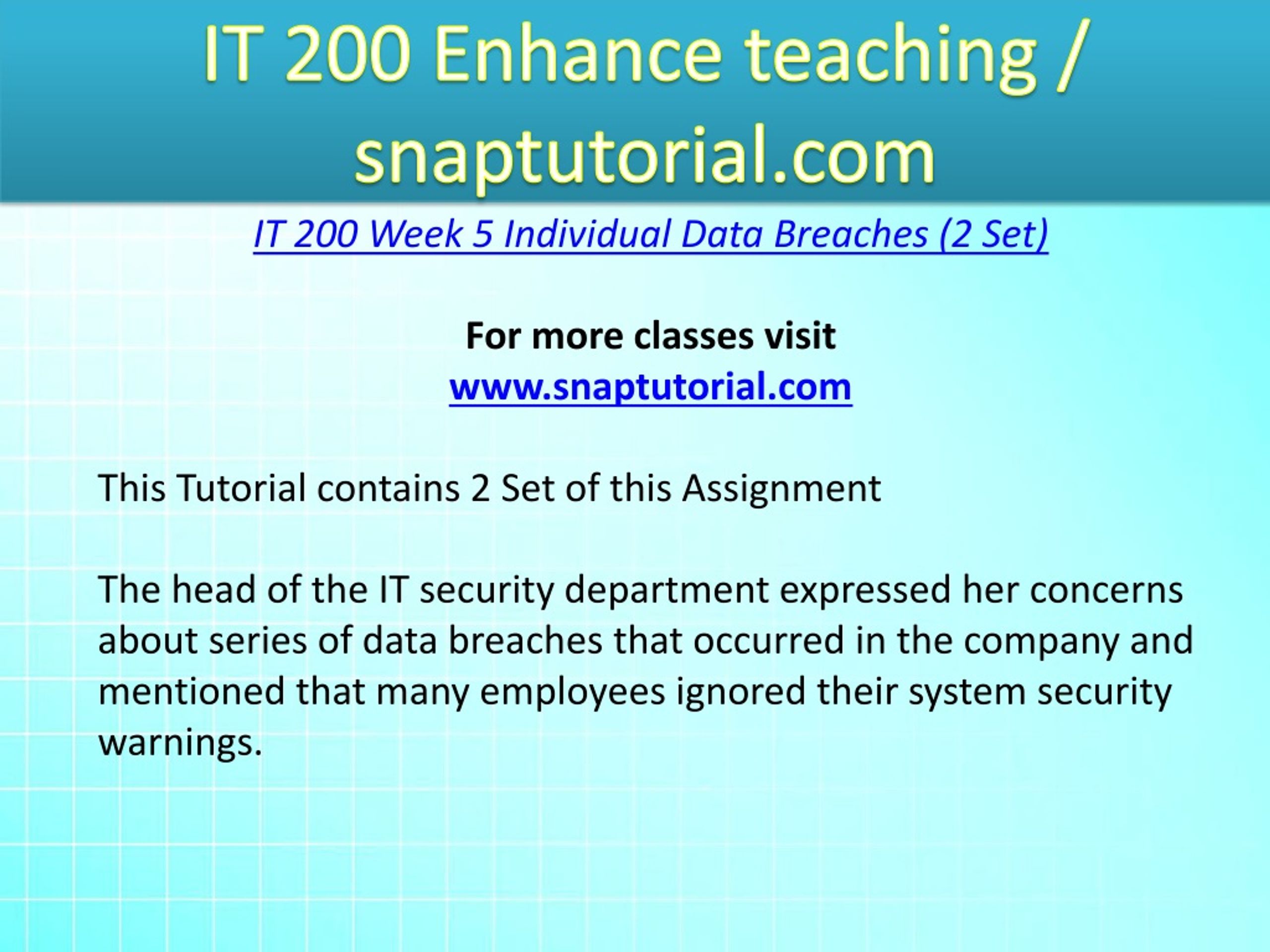 IT 200 Enhance teaching / snaptutorial.com

IT 200 Week 5 Individual Data Breaches (2 Set)

For more classes visit
www.snaptutorial.com

This Tutorial contains 2 Set of this Assignment

The head of the IT security department expressed her concerns about series of data breaches that occurred in the company and mentioned that many employees ignored their system security warnings.